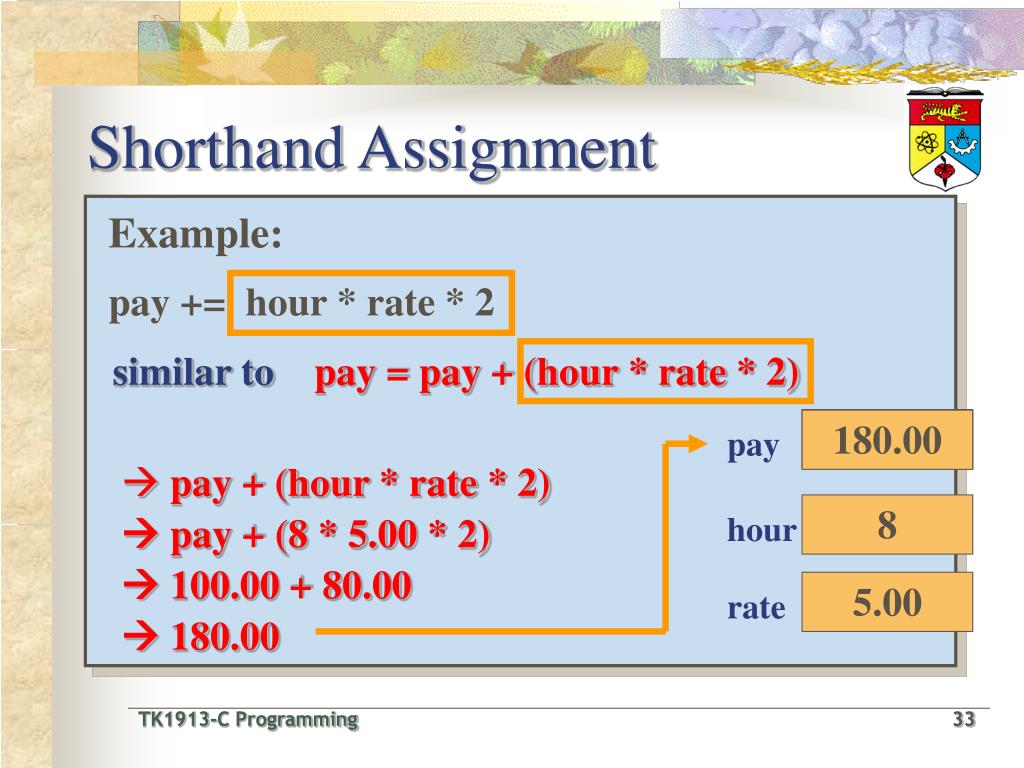 Shorthand Assignment

Example:

pay += hour * rate * 2

similar to pay = pay + (hour * rate * 2)

→ pay + (hour * rate * 2)
→ pay + (8 * 5.00 * 2)
→ 100.00 + 80.00
→ 180.00

pay 180.00

hour 8

rate 5.00

TK1913-C Programming

33